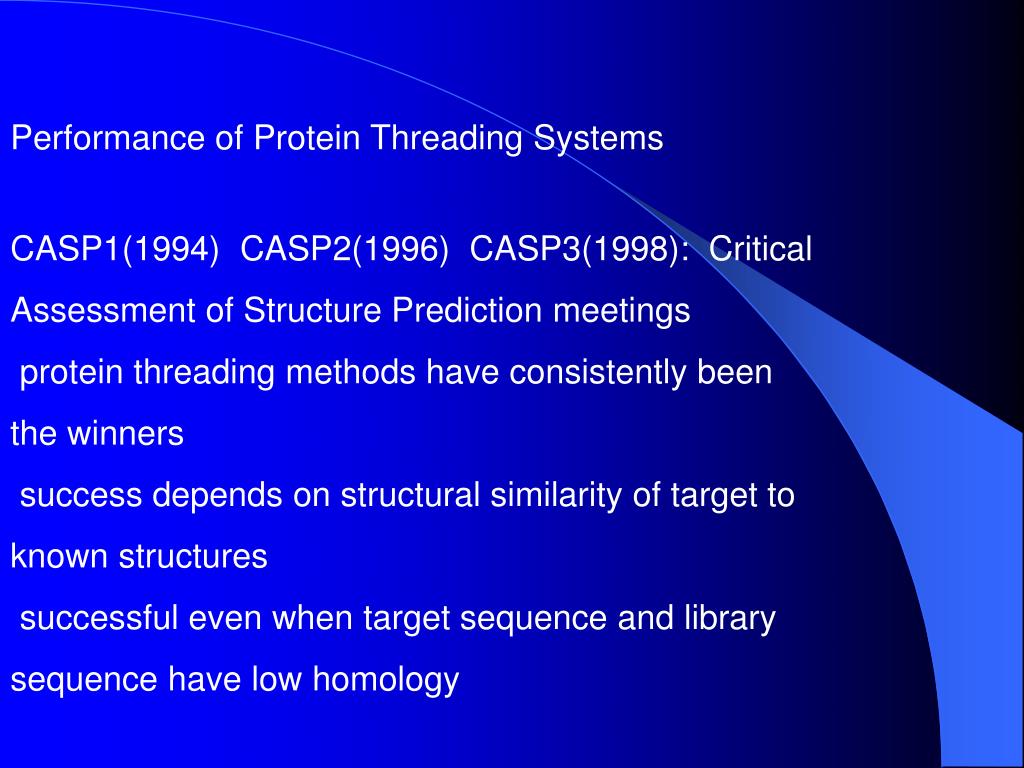 Performance of Protein Threading Systems

CASP1(1994) CASP2(1996) CASP3(1998): Critical Assessment of Structure Prediction meetings

protein threading methods have consistently been the winners

success depends on structural similarity of target to known structures

successful even when target sequence and library sequence have low homology